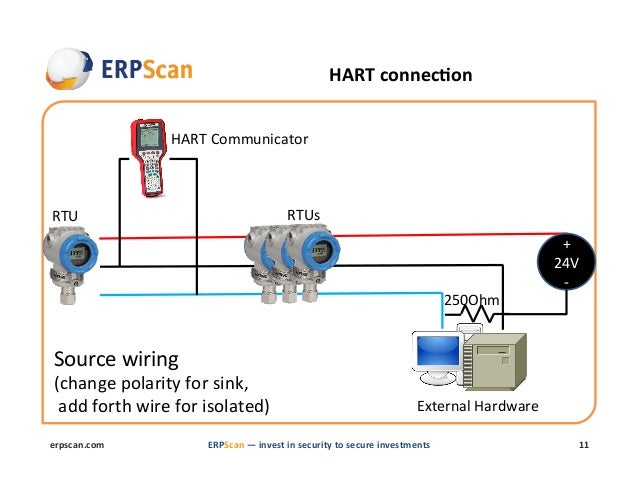 ERPScan

HART connection

HART Communicator

RTU

RTUs

+
24V
-

250Ohm

Source wiring
(change polarity for sink,
add forth wire for isolated)

External Hardware

erpscan.com

ERPScan — invest in security to secure investments

11